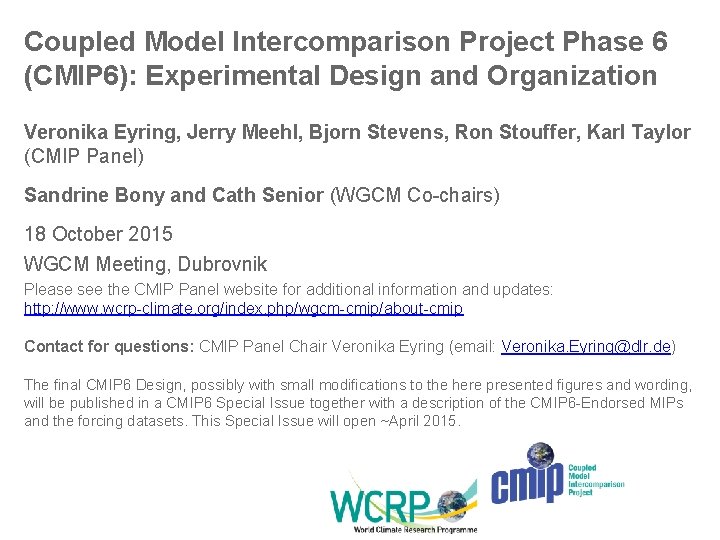 Coupled Model Intercomparison Project Phase 6 (CMIP6): Experimental Design and Organization

Veronika Eyring, Jerry Meehl, Bjorn Stevens, Ron Stouffer, Karl Taylor (CMIP Panel)

Sandrine Bony and Cath Senior (WGCM Co-chairs)

18 October 2015

WGCM Meeting, Dubrovnik

Please see the CMIP Panel website for additional information and updates: http://www.wcrp-climate.org/index.php/wgcm-cmip/about-cmip

Contact for questions: CMIP Panel Chair Veronika Eyring (email: Veronika.Eyring@dlr.de)

The final CMIP6 Design, possibly with small modifications to the here presented figures and wording, will be published in a CMIP6 Special Issue together with a description of the CMIP6-Endorsed MIPs and the forcing datasets. This Special Issue will open ~April 2015.

WCRP
World Climate Research Programme

cmip
Coupled Model Intercomparison Project